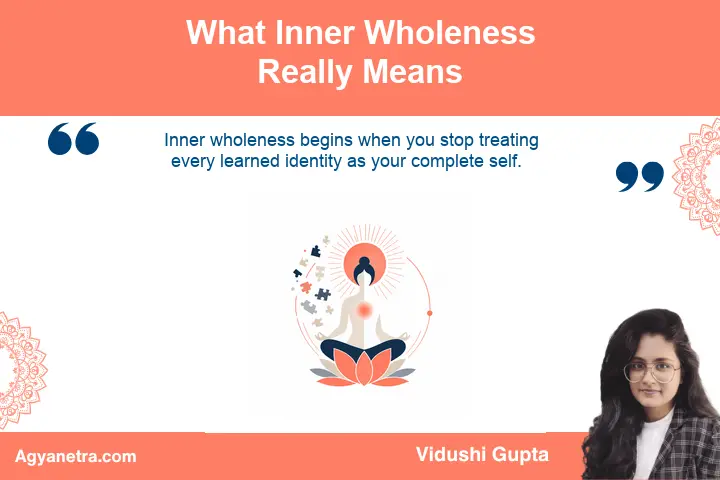 What Inner Wholeness Really Means

“

Inner wholeness begins when you stop treating every learned identity as your complete self.

”

Agyanetra.com

Vidushi Gupta